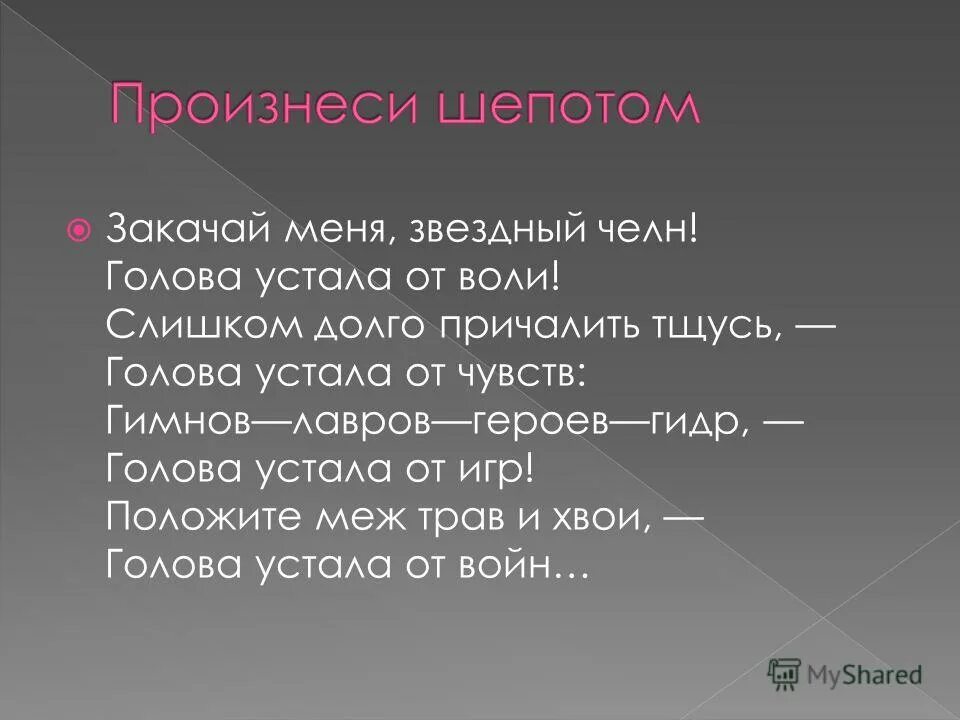 Произнеси шепотом

Закачай меня, звездный челн!
Голова устала от воли!
Слишком долго причалить тщусь, —
Голова устала от чувств:
Гимнов—лавров—героев—гидр, —
Голова устала от игр!
Положите меж трав и хвои, —
Голова устала от войн…

MyShared